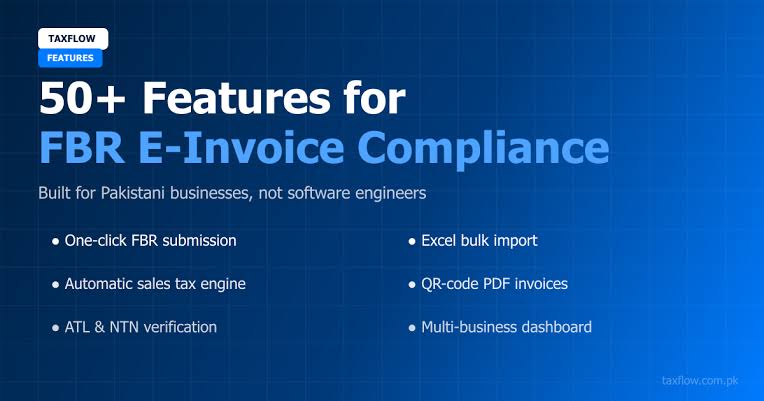 TAXFLOW

FEATURES

50+ Features for
FBR E-Invoice Compliance

Built for Pakistani businesses, not software engineers

• One-click FBR submission
• Automatic sales tax engine
• ATL & NTN verification

• Excel bulk import
• QR-code PDF invoices
• Multi-business dashboard

taxflow.com.pk